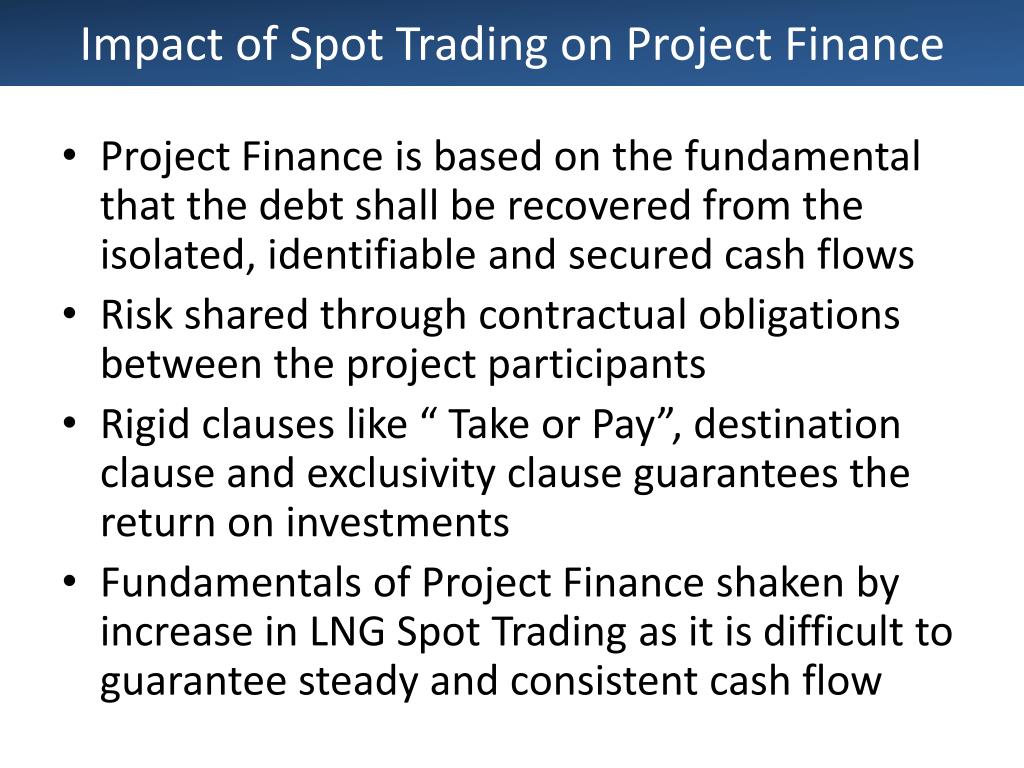 Impact of Spot Trading on Project Finance

• Project Finance is based on the fundamental that the debt shall be recovered from the isolated, identifiable and secured cash flows
• Risk shared through contractual obligations between the project participants
• Rigid clauses like “ Take or Pay”, destination clause and exclusivity clause guarantees the return on investments
• Fundamentals of Project Finance shaken by increase in LNG Spot Trading as it is difficult to guarantee steady and consistent cash flow